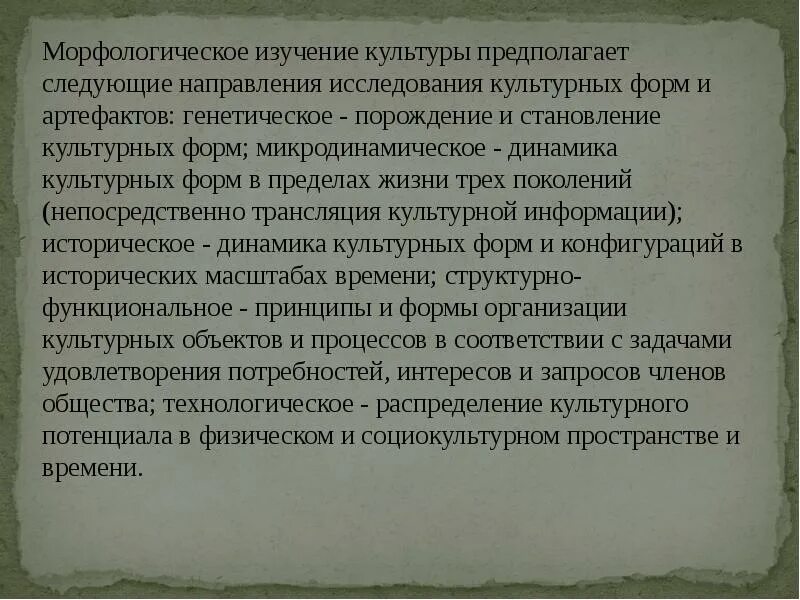 Морфологическое изучение культуры предполагает следующие направления исследования культурных форм и артефактов: генетическое - порождение и становление культурных форм; микродинамическое - динамика культурных форм в пределах жизни трех поколений (непосредственно трансляция культурной информации); историческое - динамика культурных форм и конфигураций в исторических масштабах времени; структурно-функциональное - принципы и формы организации культурных объектов и процессов в соответствии с задачами удовлетворения потребностей, интересов и запросов членов общества; технологическое - распределение культурного потенциала в физическом и социокультурном пространстве и времени.